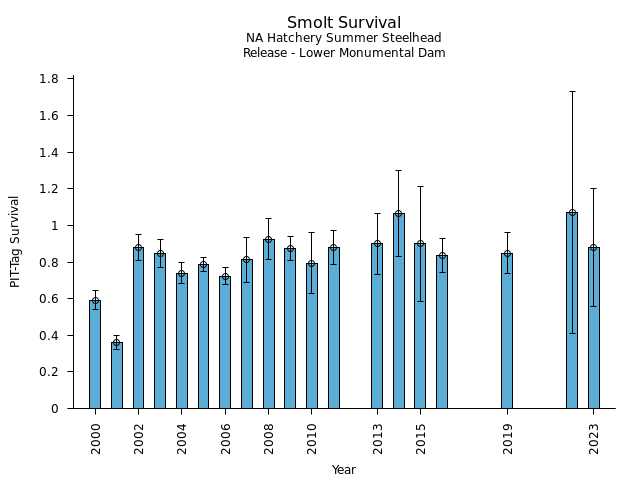 Smolt Survival
NA Hatchery Summer Steelhead
Release - Lower Monumental Dam

PIT-Tag Survival

1.8
1.6
1.4
1.2
1
0.8
0.6
0.4
0.2
0

2000
2002
2004
2006
2008
2010
2013
2015
2019
2023

Year